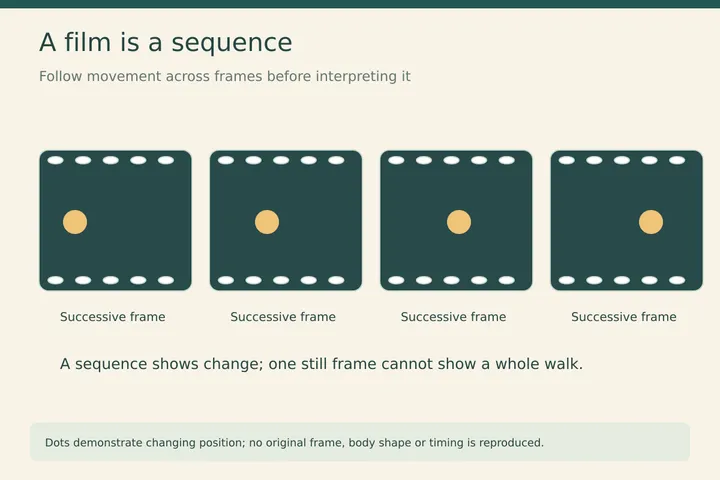 A film is a sequence

Follow movement across frames before interpreting it

Successive frame

Successive frame

Successive frame

Successive frame

A sequence shows change; one still frame cannot show a whole walk.

Dots demonstrate changing position; no original frame, body shape or timing is reproduced.